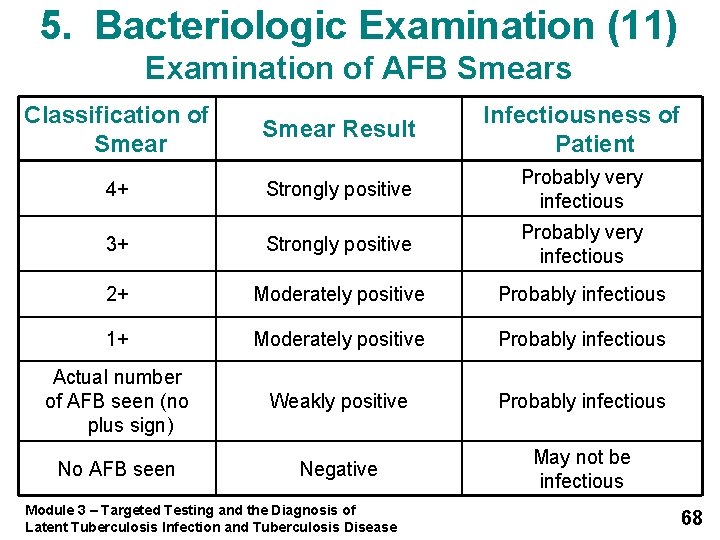 5. Bacteriologic Examination (11)
Examination of AFB Smears

| Classification of Smear | Smear Result | Infectiousness of Patient |
|---|---|---|
| 4+ | Strongly positive | Probably very infectious |
| 3+ | Strongly positive | Probably very infectious |
| 2+ | Moderately positive | Probably infectious |
| 1+ | Moderately positive | Probably infectious |
| Actual number of AFB seen (no plus sign) | Weakly positive | Probably infectious |
| No AFB seen | Negative | May not be infectious |

Module 3 – Targeted Testing and the Diagnosis of Latent Tuberculosis Infection and Tuberculosis Disease

68